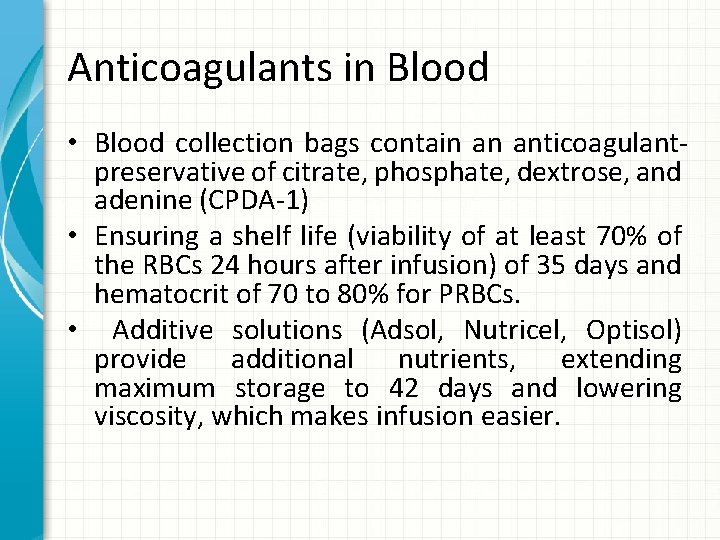 Anticoagulants in Blood

• Blood collection bags contain an anticoagulant-preservative of citrate, phosphate, dextrose, and adenine (CPDA-1)
• Ensuring a shelf life (viability of at least 70% of the RBCs 24 hours after infusion) of 35 days and hematocrit of 70 to 80% for PRBCs.
• Additive solutions (Adsol, Nutricel, Optisol) provide additional nutrients, extending maximum storage to 42 days and lowering viscosity, which makes infusion easier.